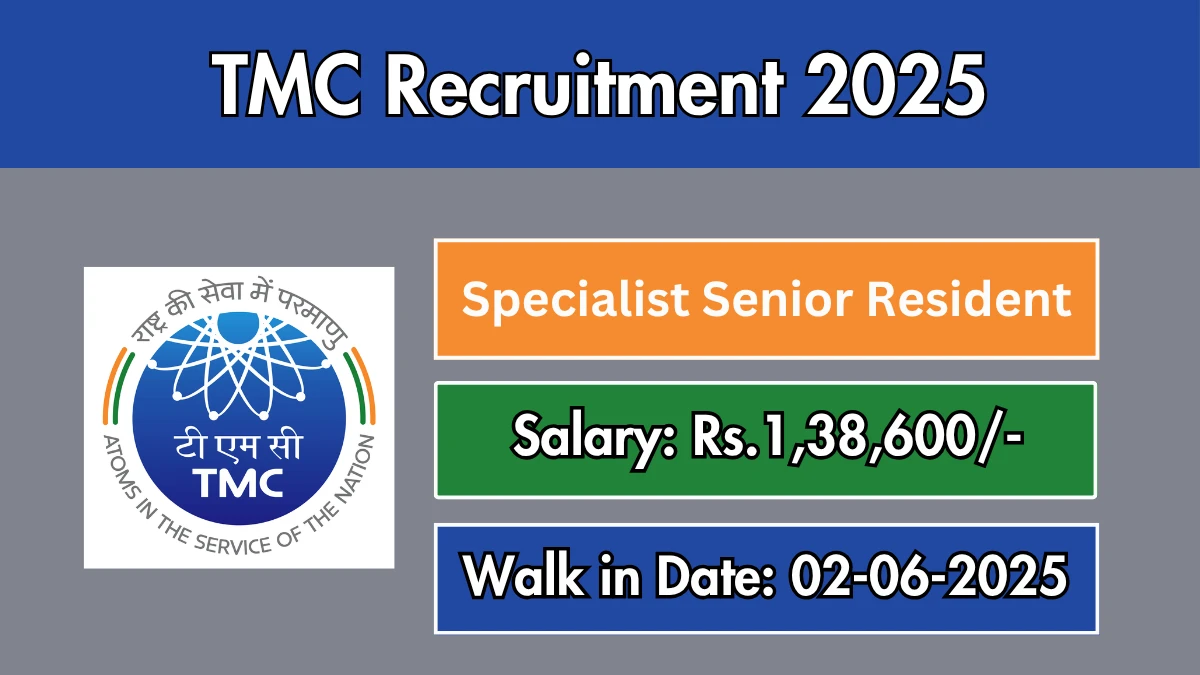 TMC Recruitment 2025

राष्ट्र की सेवा में परमाणु
टी एम सी
TMC
ATOMS IN THE SERVICE OF THE NATION

Specialist Senior Resident

Salary: Rs.1,38,600/-

Walk in Date: 02-06-2025